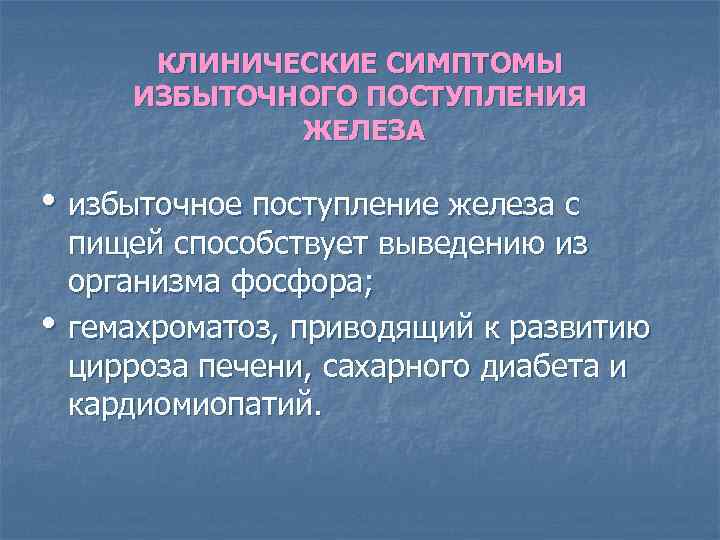 КЛИНИЧЕСКИЕ СИМПТОМЫ ИЗБЫТОЧНОГО ПОСТУПЛЕНИЯ ЖЕЛЕЗА

• избыточное поступление железа с пищей способствует выведению из организма фосфора;

• гемахроматоз, приводящий к развитию цирроза печени, сахарного диабета и кардиомиопатий.